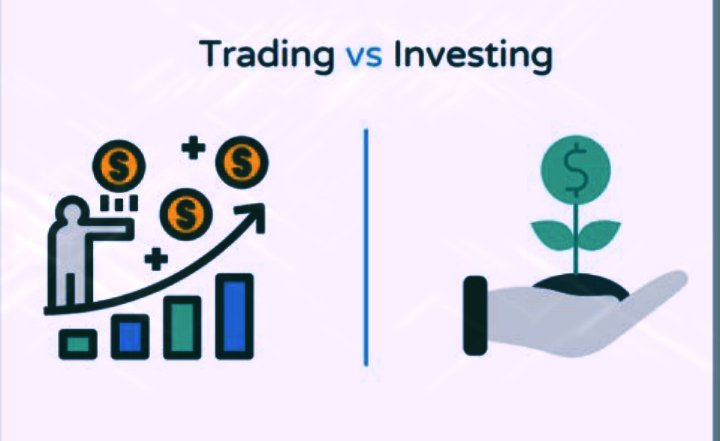 Trading vs Investing